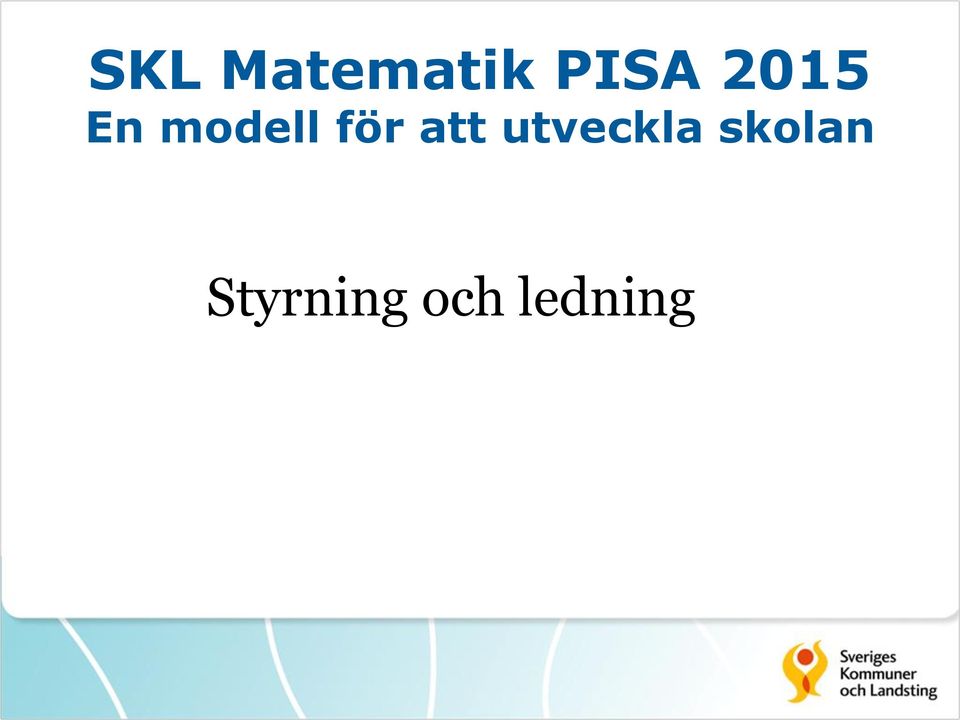 SKL Matematik PISA 2015
En modell för att utveckla skolan

Styrning och ledning

Sveriges Kommuner och Landsting